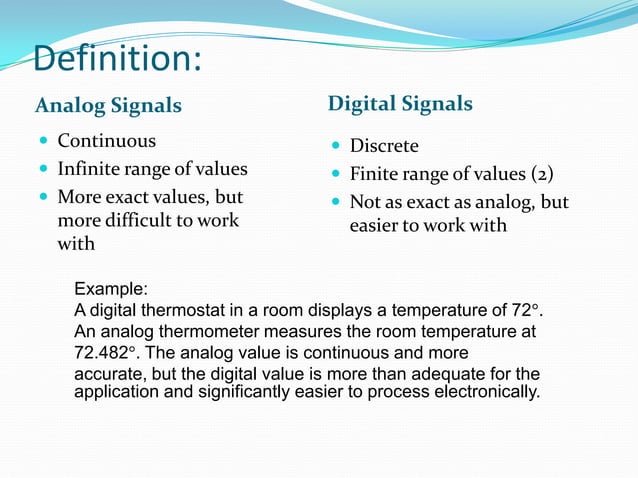 Definition:

Analog Signals

- Continuous
- Infinite range of values
- More exact values, but more difficult to work with

Digital Signals

- Discrete
- Finite range of values (2)
- Not as exact as analog, but easier to work with

Example:
A digital thermostat in a room displays a temperature of 72°. An analog thermometer measures the room temperature at 72.482°. The analog value is continuous and more accurate, but the digital value is more than adequate for the application and significantly easier to process electronically.